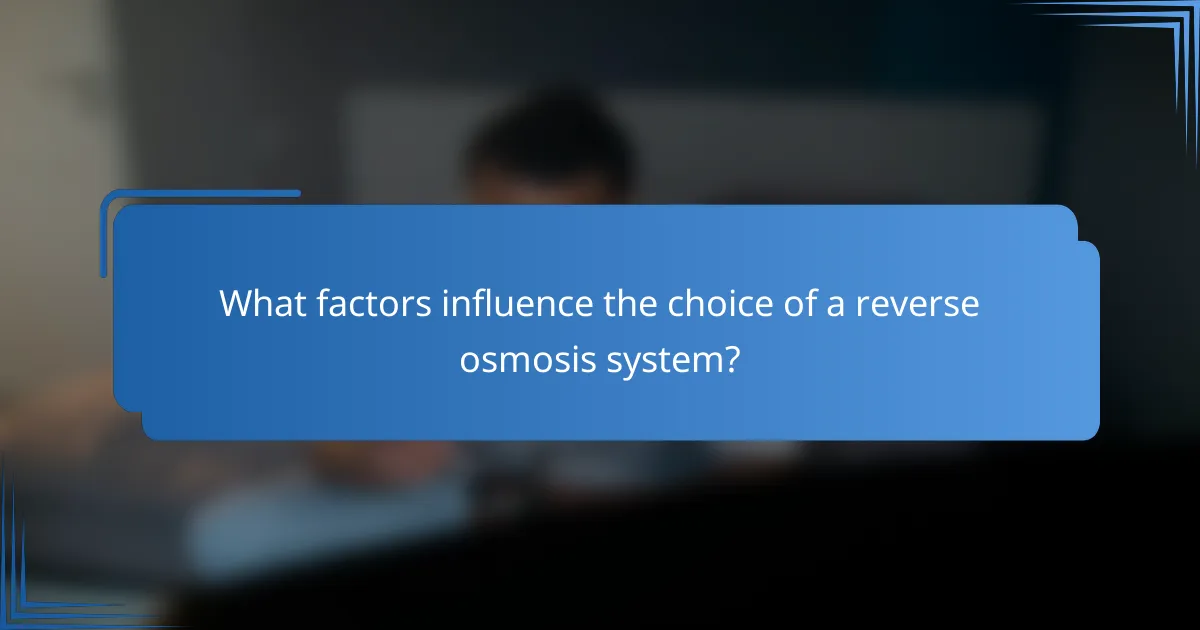 What factors influence the choice of a reverse osmosis system?